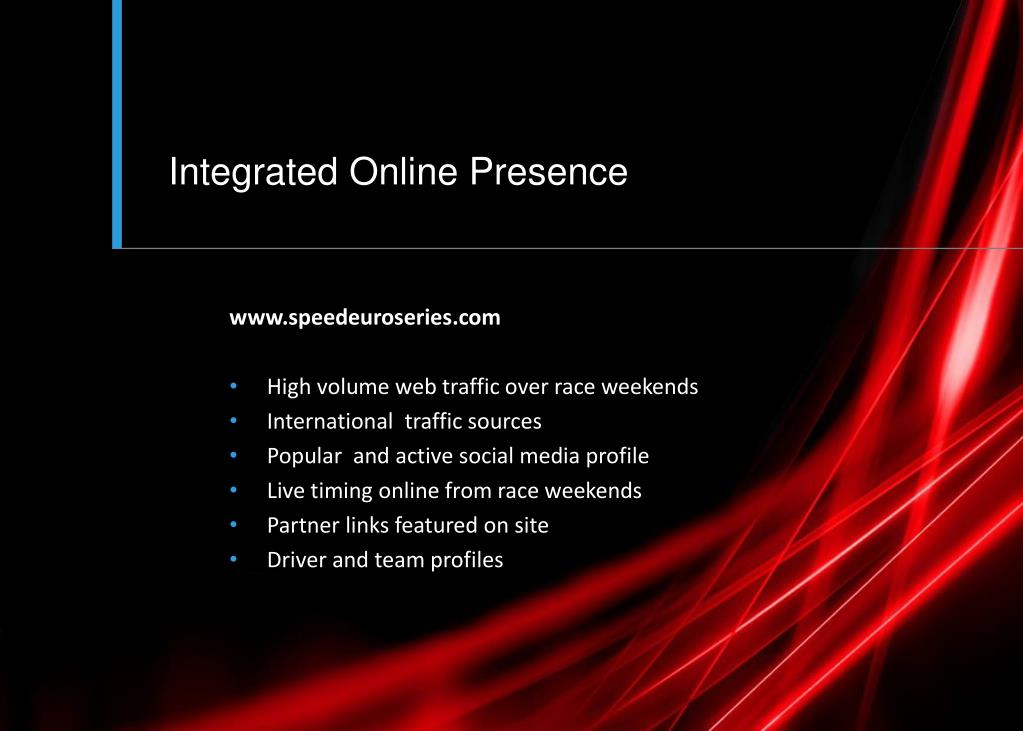 Integrated Online Presence

www.speedeuroseries.com

• High volume web traffic over race weekends
• International traffic sources
• Popular and active social media profile
• Live timing online from race weekends
• Partner links featured on site
• Driver and team profiles